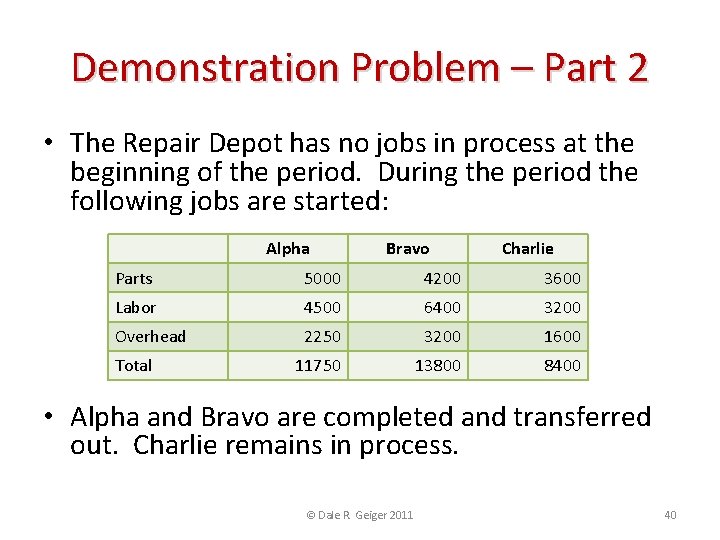 Demonstration Problem – Part 2

• The Repair Depot has no jobs in process at the beginning of the period. During the period the following jobs are started:

| | Alpha | Bravo | Charlie |
|---|---|---|---|
| Parts | 5000 | 4200 | 3600 |
| Labor | 4500 | 6400 | 3200 |
| Overhead | 2250 | 3200 | 1600 |
| Total | 11750 | 13800 | 8400 |

• Alpha and Bravo are completed and transferred out. Charlie remains in process.

© Dale R Geiger 2011

40